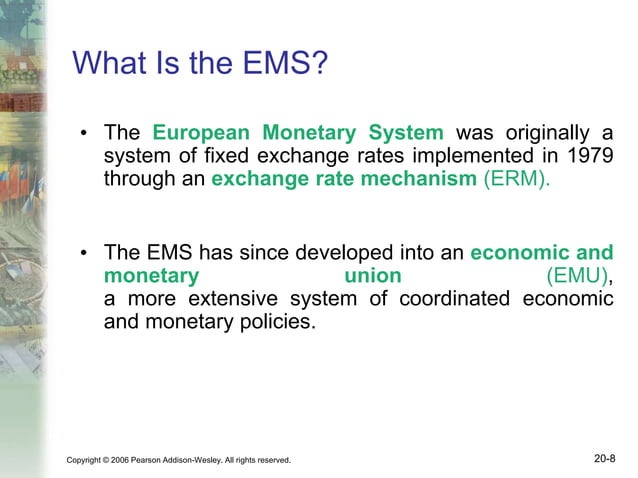 What Is the EMS?

• The European Monetary System was originally a system of fixed exchange rates implemented in 1979 through an exchange rate mechanism (ERM).

• The EMS has since developed into an economic and monetary union (EMU), a more extensive system of coordinated economic and monetary policies.

Copyright © 2006 Pearson Addison-Wesley. All rights reserved.

20-8